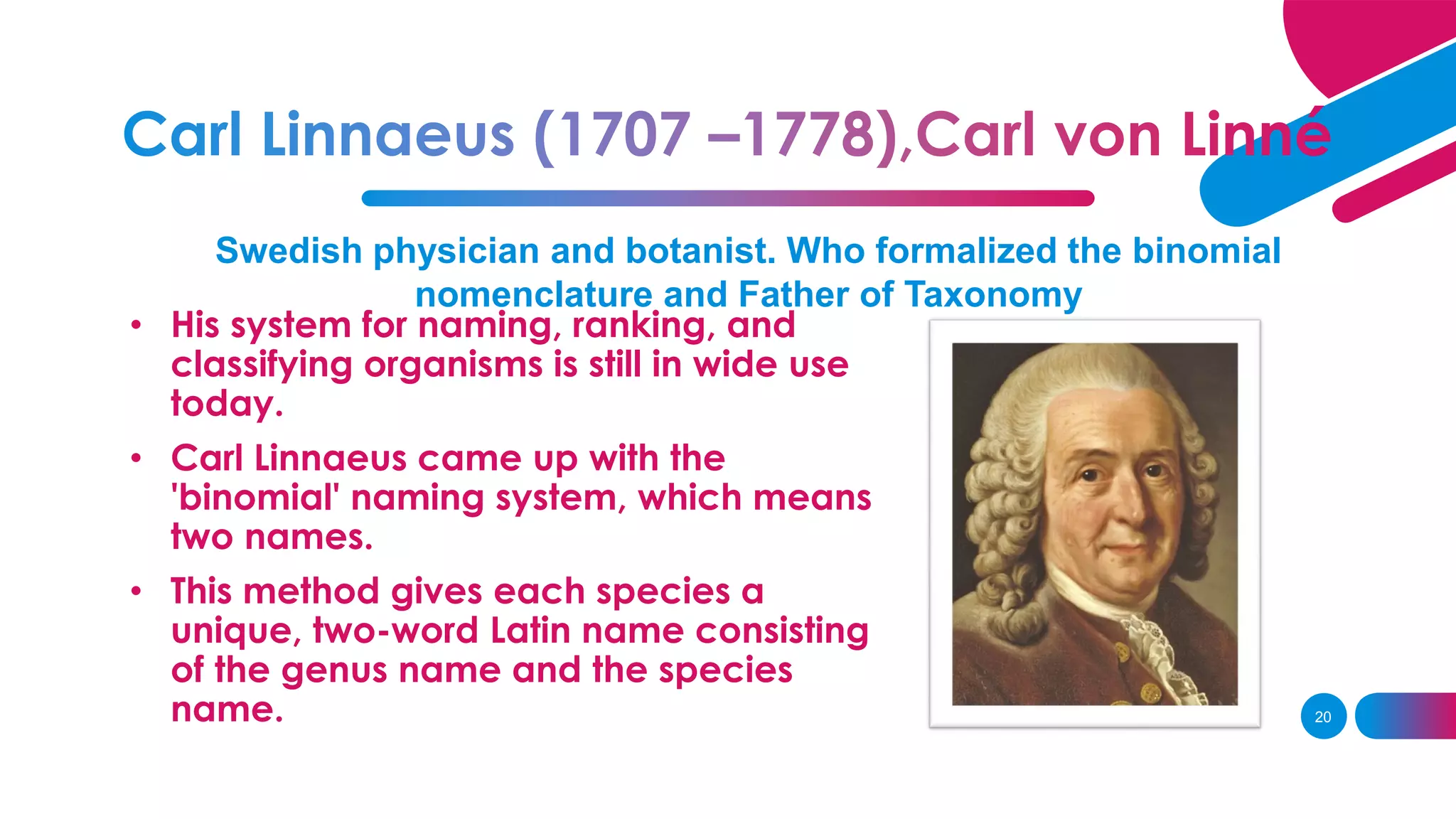 Carl Linnaeus (1707 –1778),Carl von Linné

Swedish physician and botanist. Who formalized the binomial nomenclature and Father of Taxonomy

• His system for naming, ranking, and classifying organisms is still in wide use today.

• Carl Linnaeus came up with the 'binomial' naming system, which means two names.

• This method gives each species a unique, two-word Latin name consisting of the genus name and the species name.

20